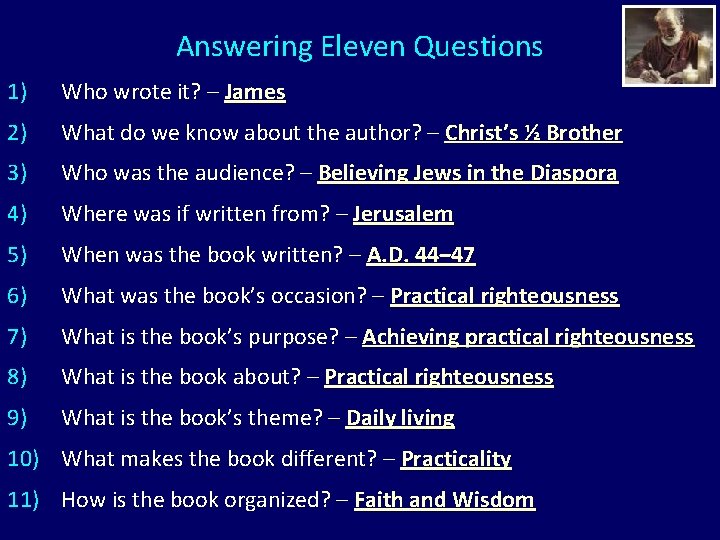 Answering Eleven Questions

1) Who wrote it? – James

2) What do we know about the author? – Christ's ½ Brother

3) Who was the audience? – Believing Jews in the Diaspora

4) Where was if written from? – Jerusalem

5) When was the book written? – A.D. 44–47

6) What was the book's occasion? – Practical righteousness

7) What is the book's purpose? – Achieving practical righteousness

8) What is the book about? – Practical righteousness

9) What is the book's theme? – Daily living

10) What makes the book different? – Practicality

11) How is the book organized? – Faith and Wisdom